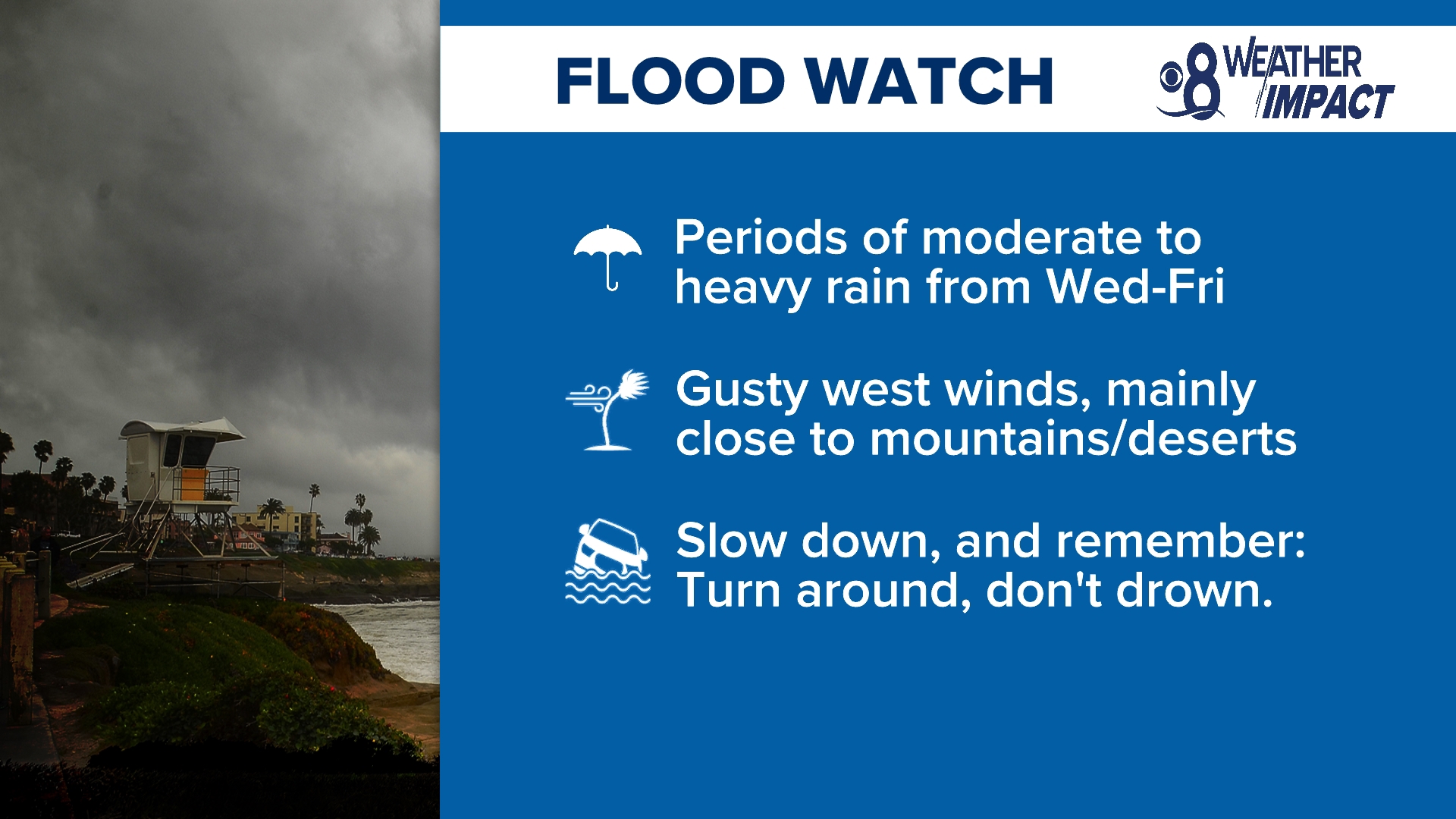 FLOOD WATCH

8 WEATHER IMPACT

Periods of moderate to heavy rain from Wed-Fri

Gusty west winds, mainly close to mountains/deserts

Slow down, and remember: Turn around, don't drown.